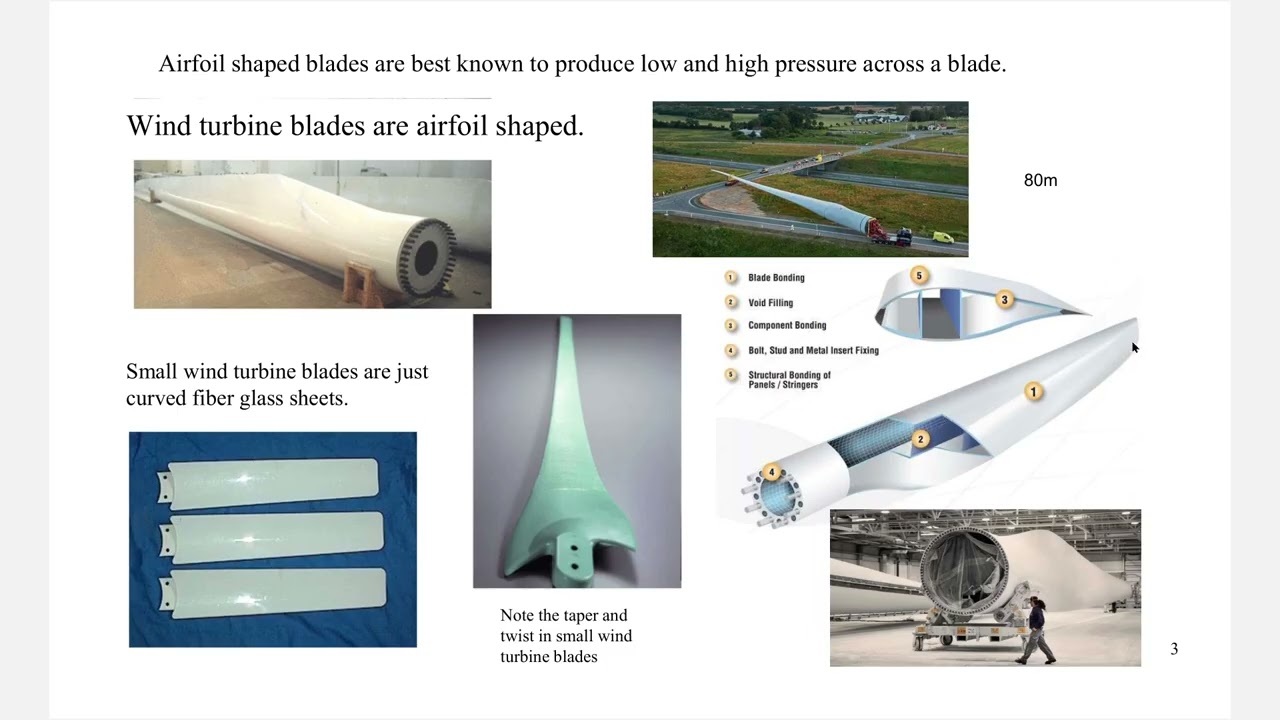 Airfoil shaped blades are best known to produce low and high pressure across a blade.

Wind turbine blades are airfoil shaped.

80m

1 Blade Bonding
2 Void Filling
3 Component Bonding
4 Bolt, Stud and Metal Insert Fixing
5 Structural Bonding of Panels / Stringers

5
3
1
2
4

Small wind turbine blades are just curved fiber glass sheets.

Note the taper and twist in small wind turbine blades

3